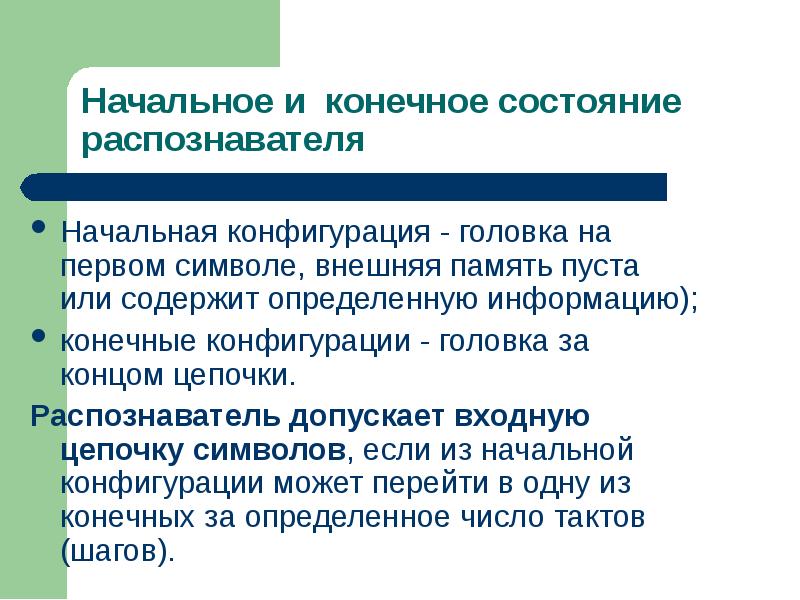 Начальное и конечное состояние распознавателя

• Начальная конфигурация - головка на первом символе, внешняя память пуста или содержит определенную информацию);
• конечные конфигурации - головка за концом цепочки.

Распознаватель допускает входную цепочку символов, если из начальной конфигурации может перейти в одну из конечных за определенное число тактов (шагов).